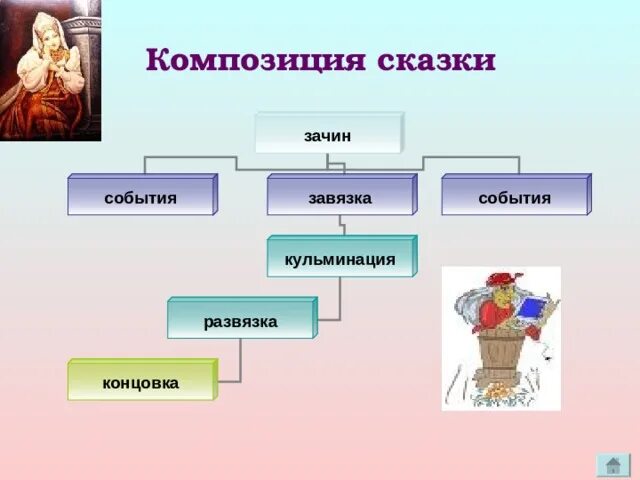 Композиция сказки

зачин

события

завязка

события

кульминация

развязка

концовка